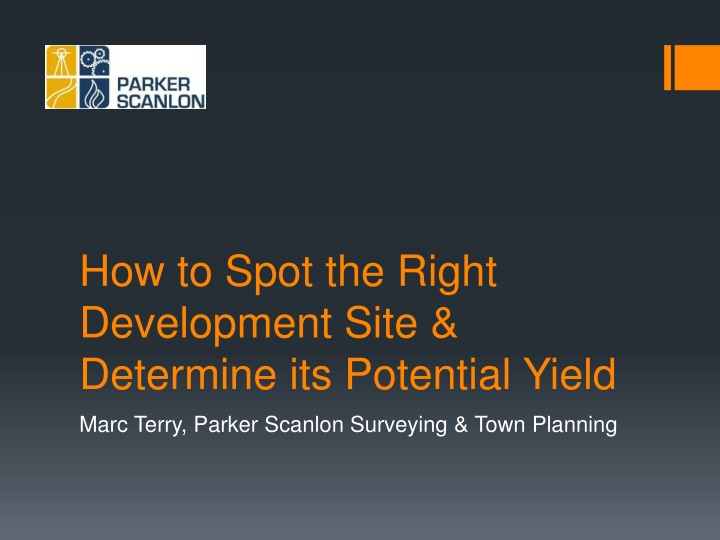 PARKER
SCANLON

How to Spot the Right Development Site & Determine its Potential Yield

Marc Terry, Parker Scanlon Surveying & Town Planning